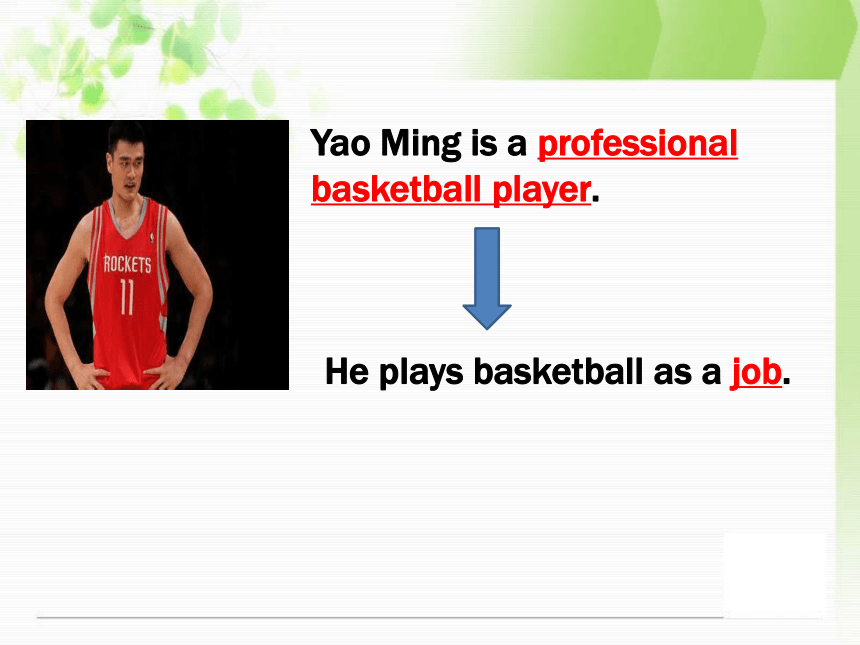 ROCKETS
11

Yao Ming is a professional basketball player.

He plays basketball as a job.